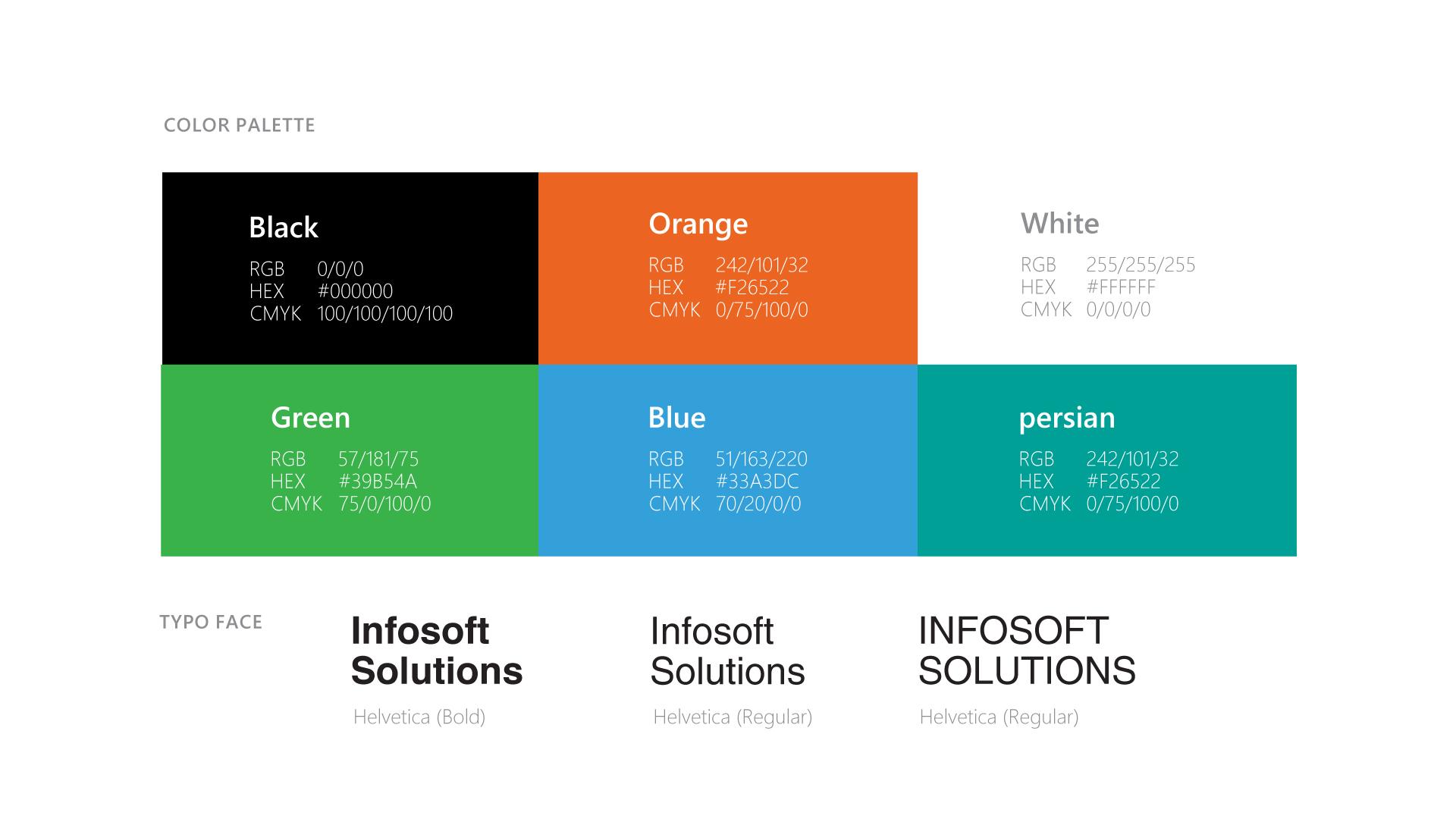 COLOR PALETTE

Black
RGB 0/0/0
HEX #000000
CMYK 100/100/100/100

Orange
RGB 242/101/32
HEX #F26522
CMYK 0/75/100/0

White
RGB 255/255/255
HEX #FFFFFF
CMYK 0/0/0/0

Green
RGB 57/181/75
HEX #39B54A
CMYK 75/0/100/0

Blue
RGB 51/163/220
HEX #33A3DC
CMYK 70/20/0/0

persian
RGB 242/101/32
HEX #F26522
CMYK 0/75/100/0

TYPO FACE

Infosoft Solutions
Helvetica (Bold)

Infosoft Solutions
Helvetica (Regular)

INFOSOFT SOLUTIONS
Helvetica (Regular)